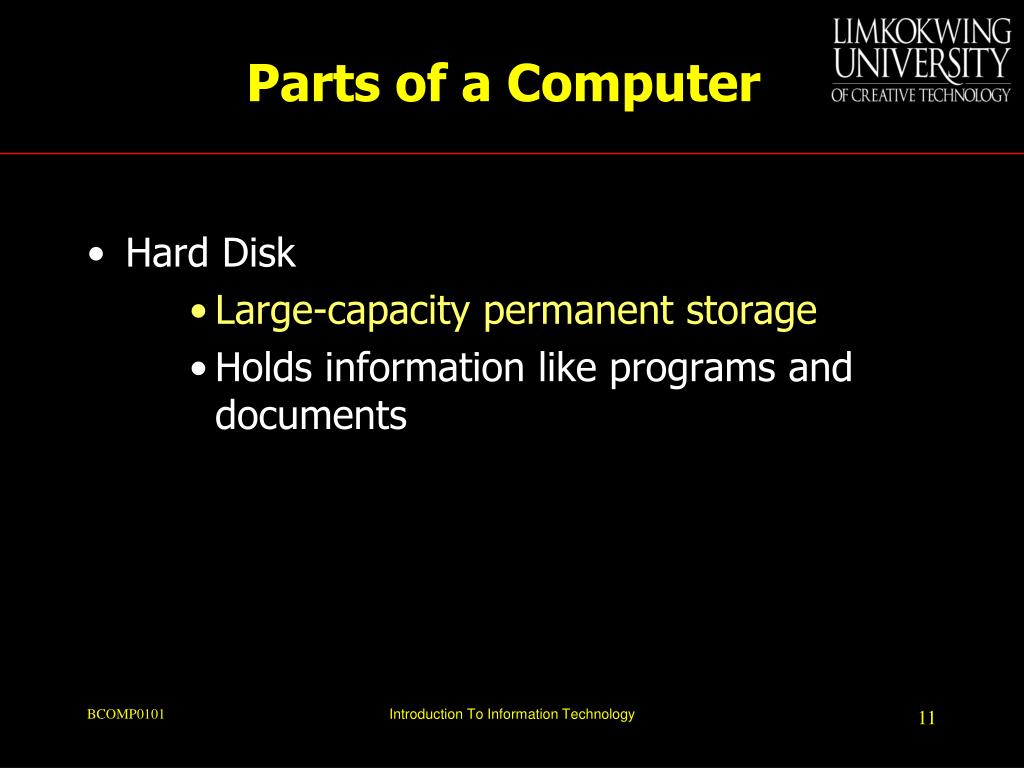 Parts of a Computer

LIMKOKWING UNIVERSITY OF CREATIVE TECHNOLOGY

• Hard Disk
 • Large-capacity permanent storage
 • Holds information like programs and documents

BCOMP0101

Introduction To Information Technology

11